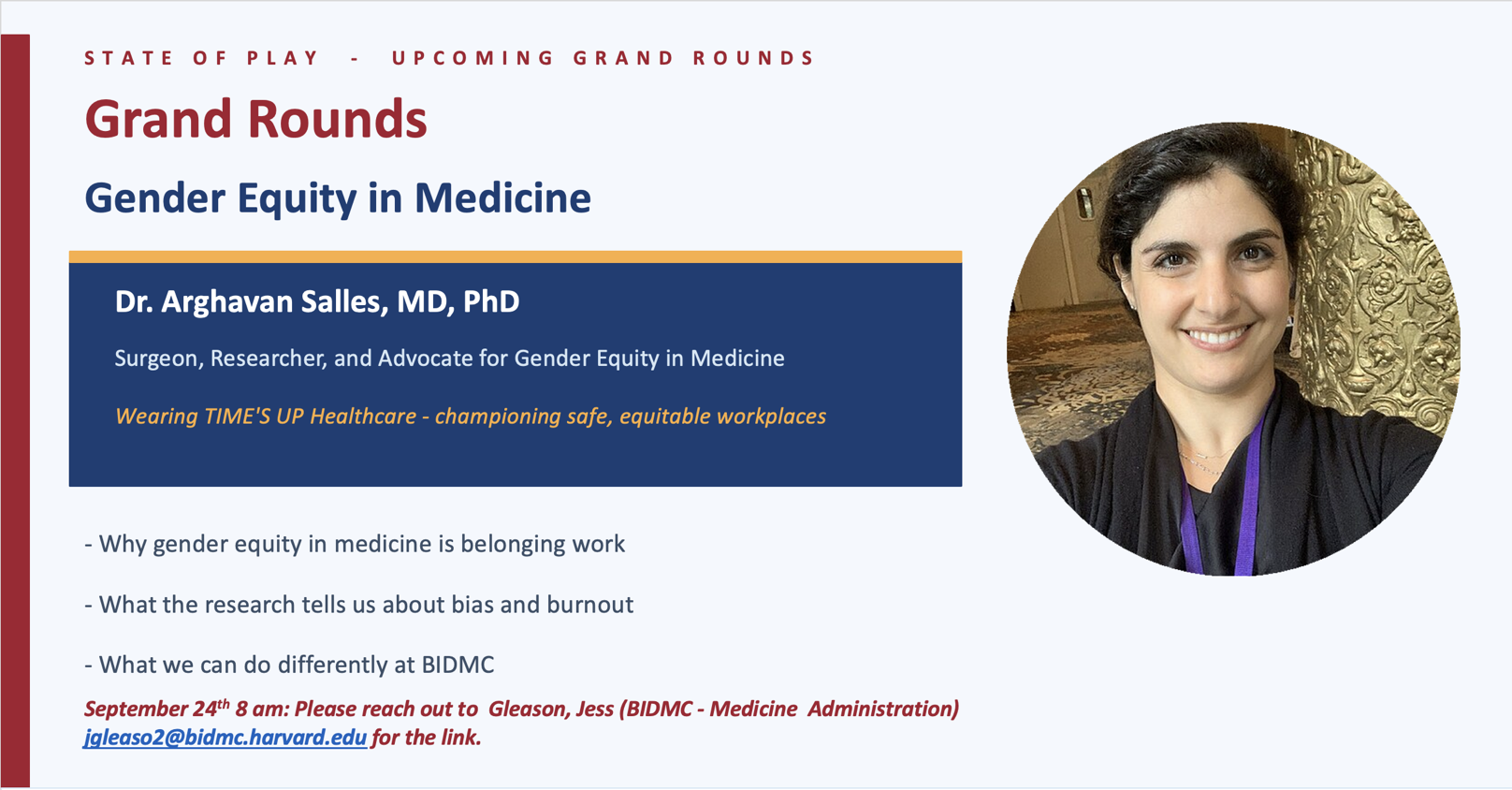 STATE OF PLAY - UPCOMING GRAND ROUNDS

Grand Rounds

Gender Equity in Medicine

Dr. Arghavan Salles, MD, PhD

Surgeon, Researcher, and Advocate for Gender Equity in Medicine

Wearing TIME'S UP Healthcare - championing safe, equitable workplaces

- Why gender equity in medicine is belonging work

- What the research tells us about bias and burnout

- What we can do differently at BIDMC

September 24$^{th}$ 8 am: Please reach out to Gleason, Jess (BIDMC - Medicine Administration) jgleaso2@bidmc.harvard.edu for the link.